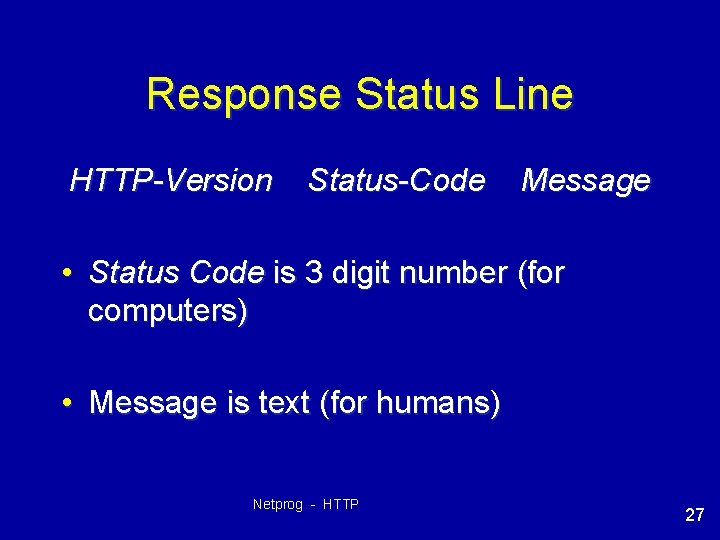 Response Status Line

HTTP-Version Status-Code Message

• Status Code is 3 digit number (for computers)

• Message is text (for humans)

Netprog - HTTP

27